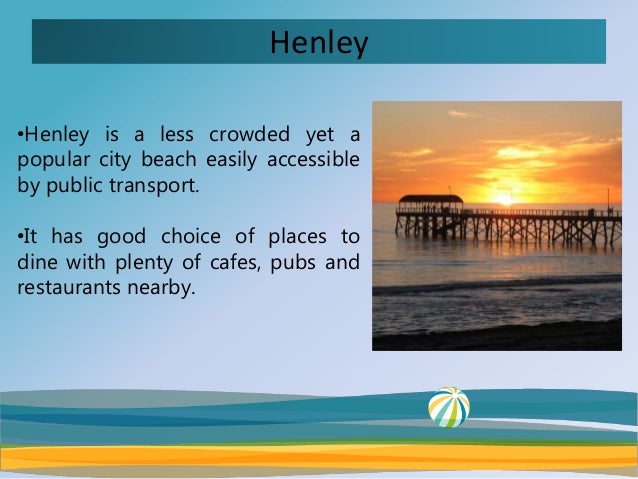 Henley

•Henley is a less crowded yet a popular city beach easily accessible by public transport.

•It has good choice of places to dine with plenty of cafes, pubs and restaurants nearby.